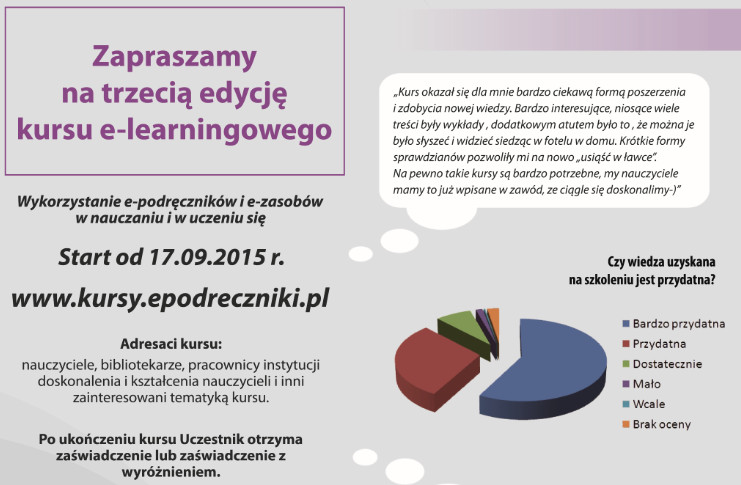 Zapraszamy na trzecią edycję kursu e-learningowego

Wykorzystanie e-podręczników i e-zasobów w nauczaniu i w uczeniu się

Start od 17.09.2015 r.

www.kursy.epodreczniki.pl

Adresaci kursu:
nauczyciele, bibliotekarze, pracownicy instytucji doskonalenia i kształcenia nauczycieli i inni zainteresowani tematyką kursu.

Po ukończeniu kursu Uczestnik otrzyma zaświadczenie lub zaświadczenie z wyróżnieniem.

„Kurs okazał się dla mnie bardzo ciekawą formą poszerzenia i zdobycia nowej wiedzy. Bardzo interesujące, niosące wiele treści były wykłady , dodatkowym atutem było to , że można je było słyszeć i widzieć siedząc w fotelu w domu. Krótkie formy sprawdzianów pozwoliły mi na nowo „usiąść w ławce". Na pewno takie kursy są bardzo potrzebne, my nauczyciele mamy to już wpisane w zawód, ze ciągle się doskonalimy-)"

Czy wiedza uzyskana na szkoleniu jest przydatna?

Bardzo przydatna
Przydatna
Dostatecznie
Mało
Wcale
Brak oceny